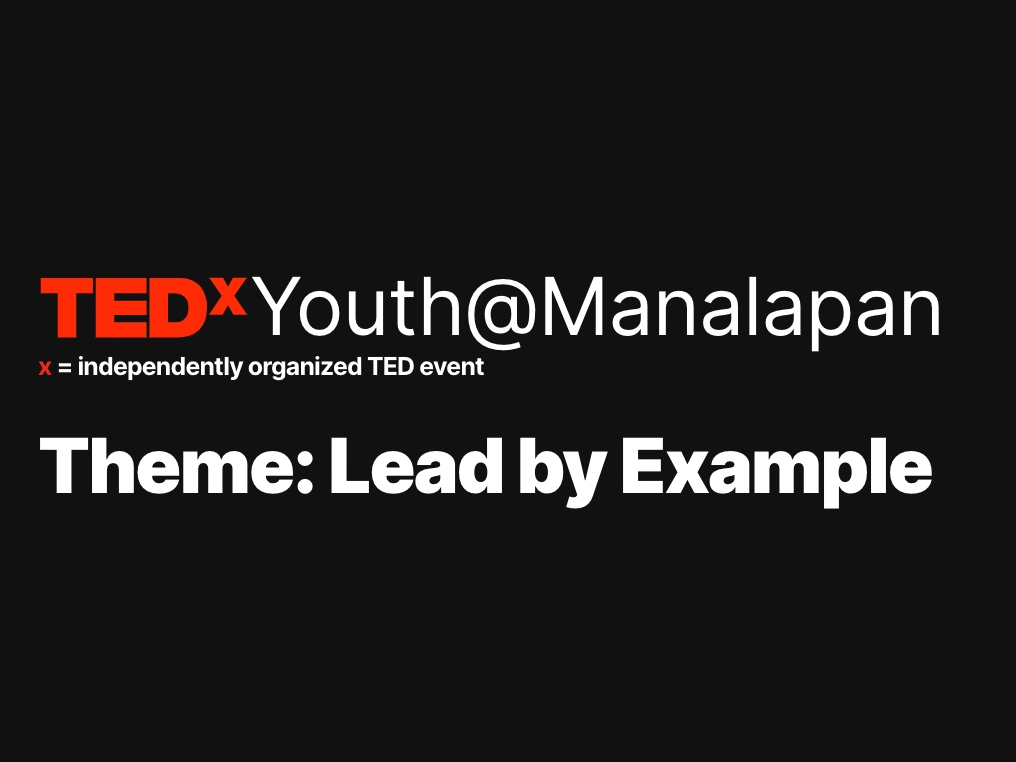 TEDxYouth@Manalapan
x = independently organized TED event

Theme: Lead by Example